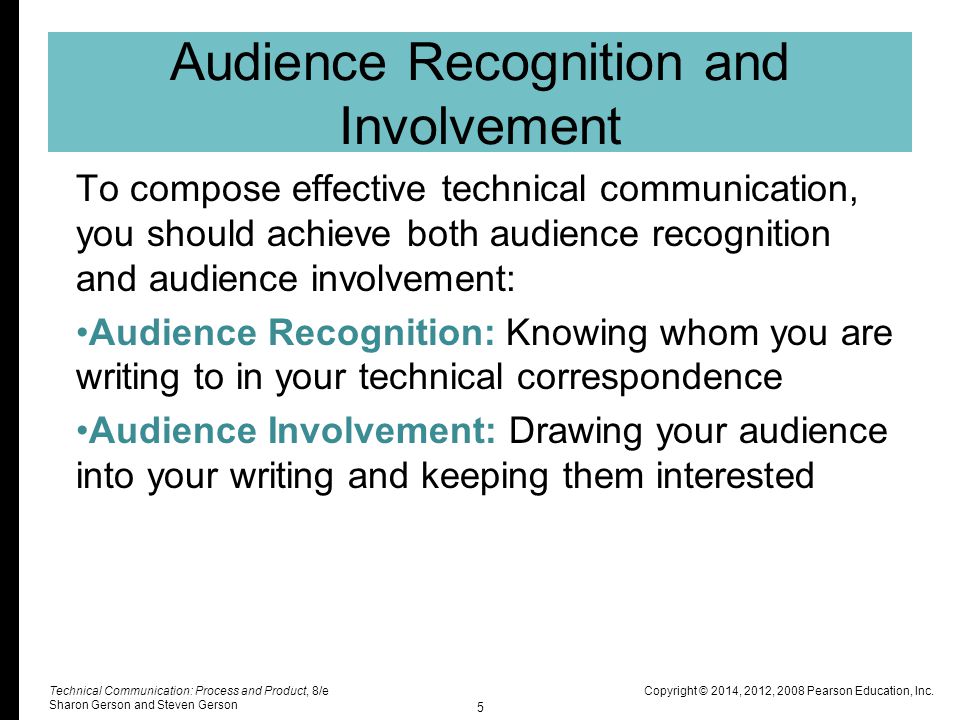 Audience Recognition and Involvement

To compose effective technical communication, you should achieve both audience recognition and audience involvement:

•Audience Recognition: Knowing whom you are writing to in your technical correspondence

•Audience Involvement: Drawing your audience into your writing and keeping them interested

Technical Communication: Process and Product, 8/e
Sharon Gerson and Steven Gerson

5

Copyright © 2014, 2012, 2008 Pearson Education, Inc.